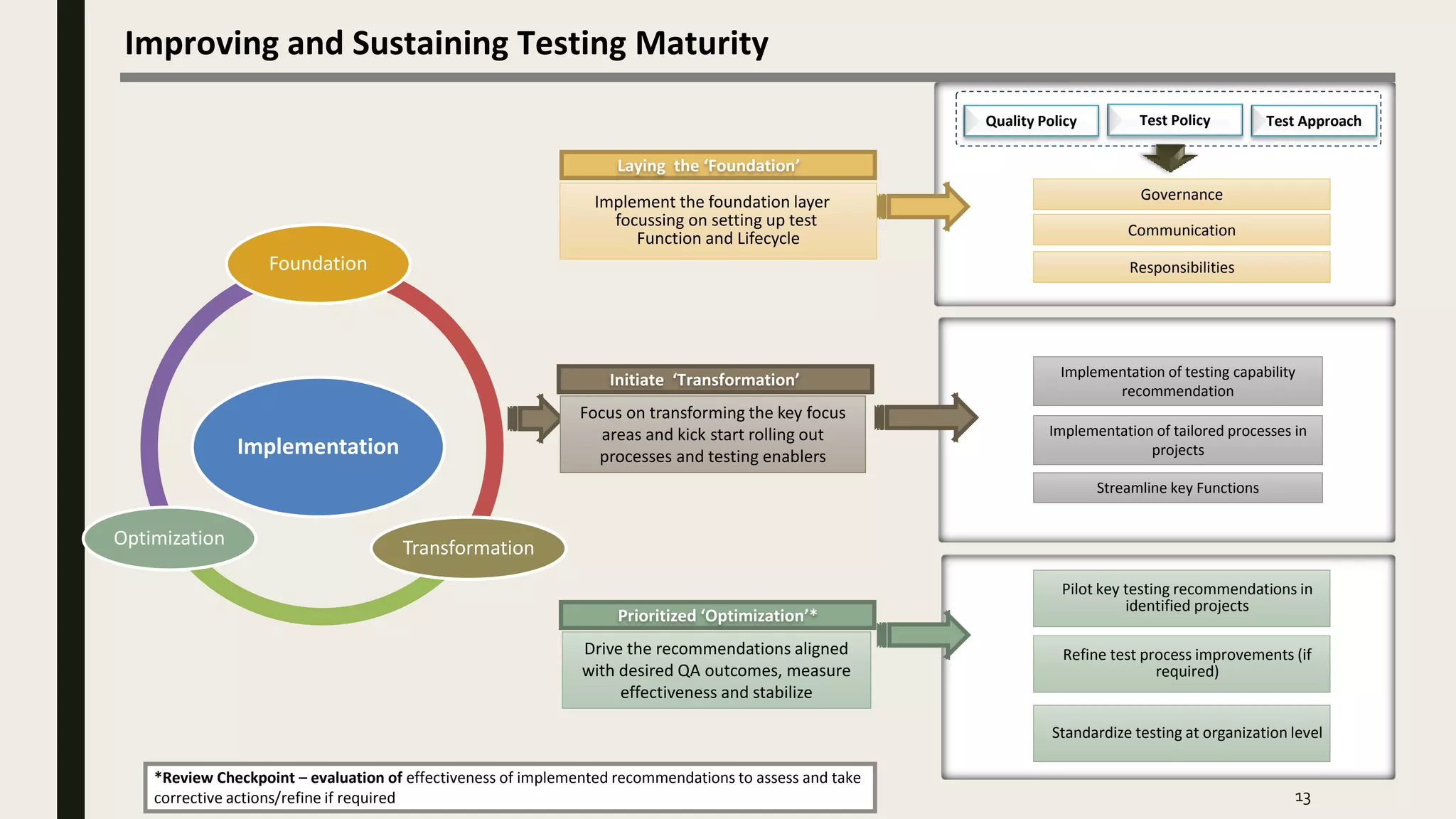 Improving and Sustaining Testing Maturity

Foundation

Implementation

Optimization

Transformation

Laying the 'Foundation'

Implement the foundation layer focussing on setting up test Function and Lifecycle

Quality Policy

Test Policy

Test Approach

Governance

Communication

Responsibilities

Initiate 'Transformation'

Focus on transforming the key focus areas and kick start rolling out processes and testing enablers

Implementation of testing capability recommendation

Implementation of tailored processes in projects

Streamline key Functions

Prioritized 'Optimization'*

Drive the recommendations aligned with desired QA outcomes, measure effectiveness and stabilize

Pilot key testing recommendations in identified projects

Refine test process improvements (if required)

Standardize testing at organization level

*Review Checkpoint – evaluation of effectiveness of implemented recommendations to assess and take corrective actions/refine if required

13